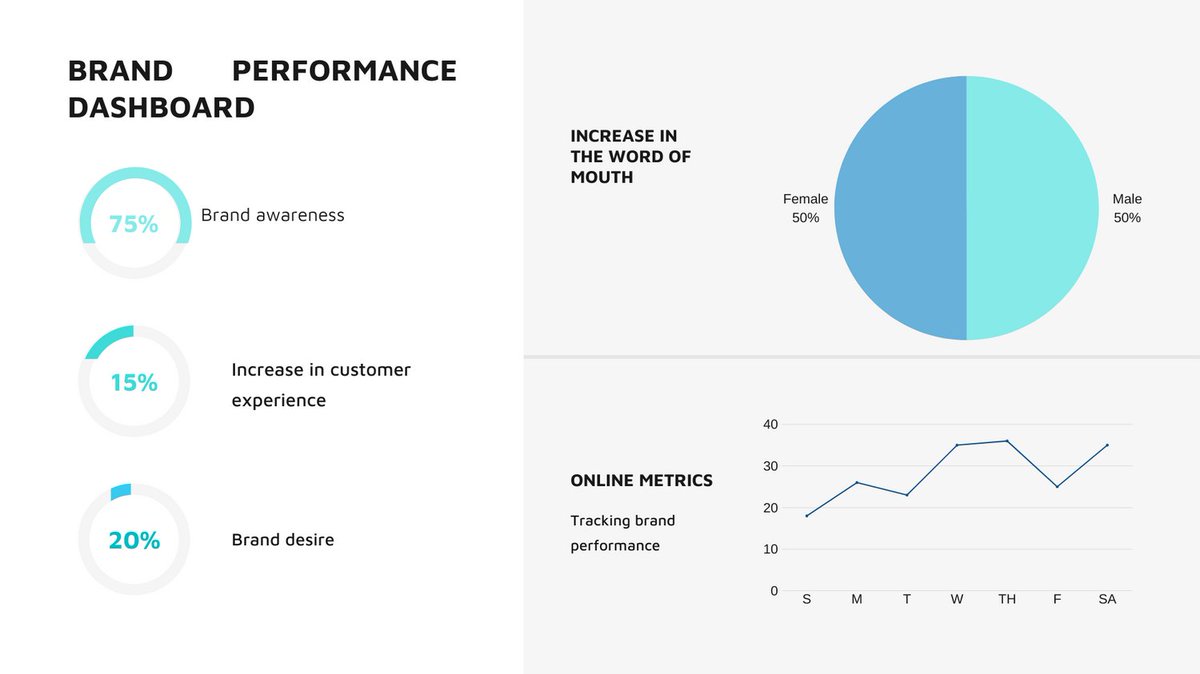 BRAND PERFORMANCE DASHBOARD

75%
Brand awareness

15%
Increase in customer experience

20%
Brand desire

INCREASE IN THE WORD OF MOUTH

Female
50%

Male
50%

ONLINE METRICS

Tracking brand performance

40
30
20
10
0

S
M
T
W
TH
F
SA